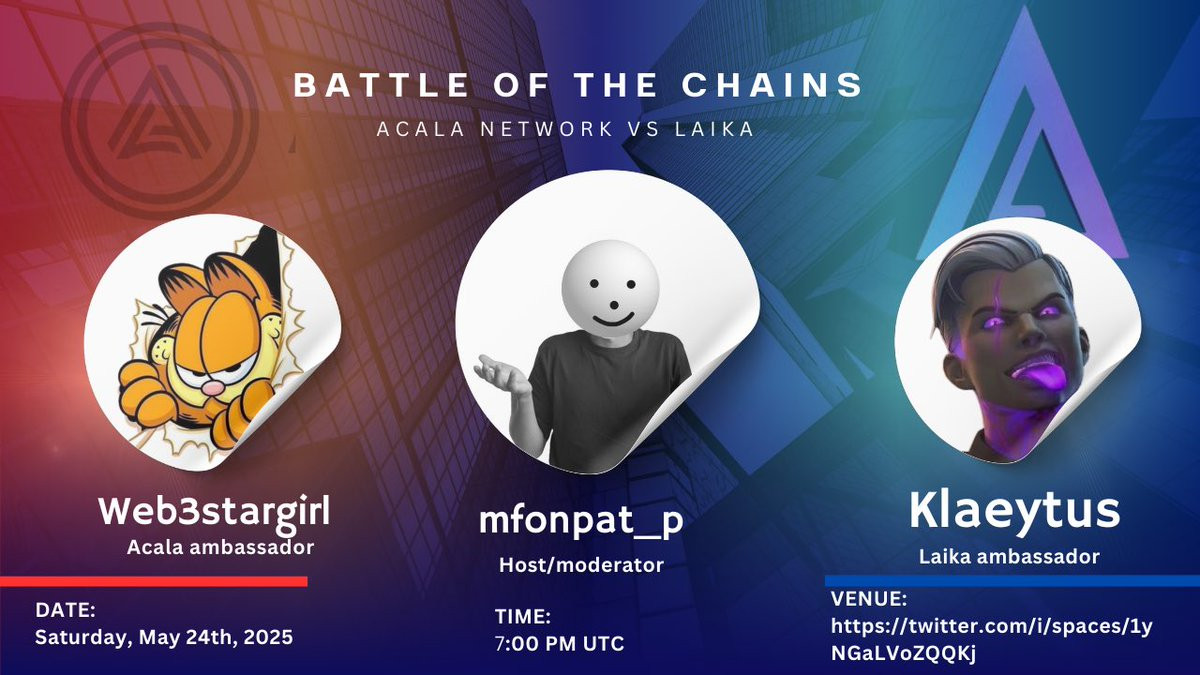 BATTLE OF THE CHAINS

ACALA NETWORK VS LAIKA

Web3stargirl
Acala ambassador

mfonpat_p
Host/moderator

Klaeytus
Laika ambassador

DATE:
Saturday, May 24th, 2025

TIME:
7:00 PM UTC

VENUE:
https://twitter.com/i/spaces/1yNGaLVoZQQKj